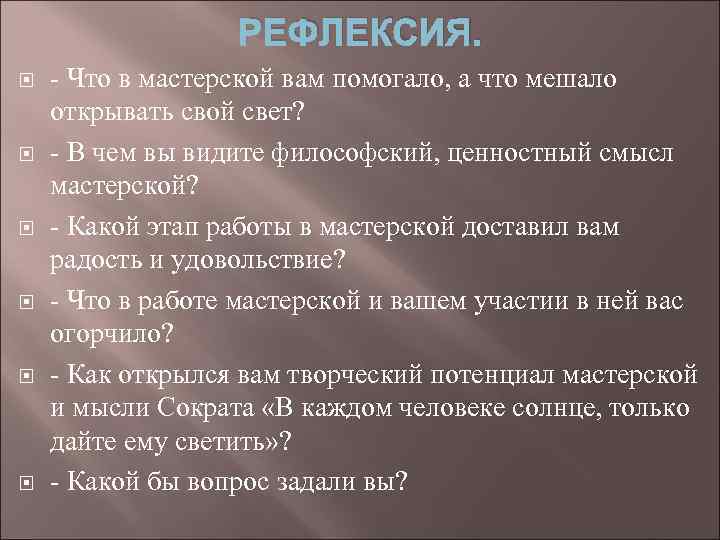 РЕФЛЕКСИЯ.

- Что в мастерской вам помогало, а что мешало открывать свой свет?

- В чем вы видите философский, ценностный смысл мастерской?

- Какой этап работы в мастерской доставил вам радость и удовольствие?

- Что в работе мастерской и вашем участии в ней вас огорчило?

- Как открылся вам творческий потенциал мастерской и мысли Сократа «В каждом человеке солнце, только дайте ему светить»?

- Какой бы вопрос задали вы?